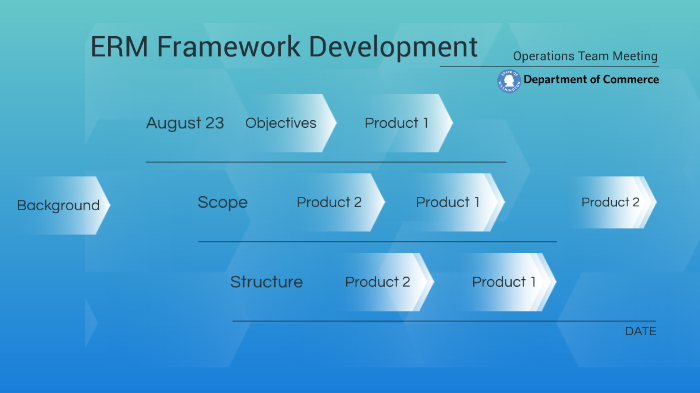 ERM Framework Development

Operations Team Meeting

Department of Commerce

August 23 Objectives Product 1

Background

Scope Product 2 Product 1 Product 2

Structure Product 2 Product 1

DATE